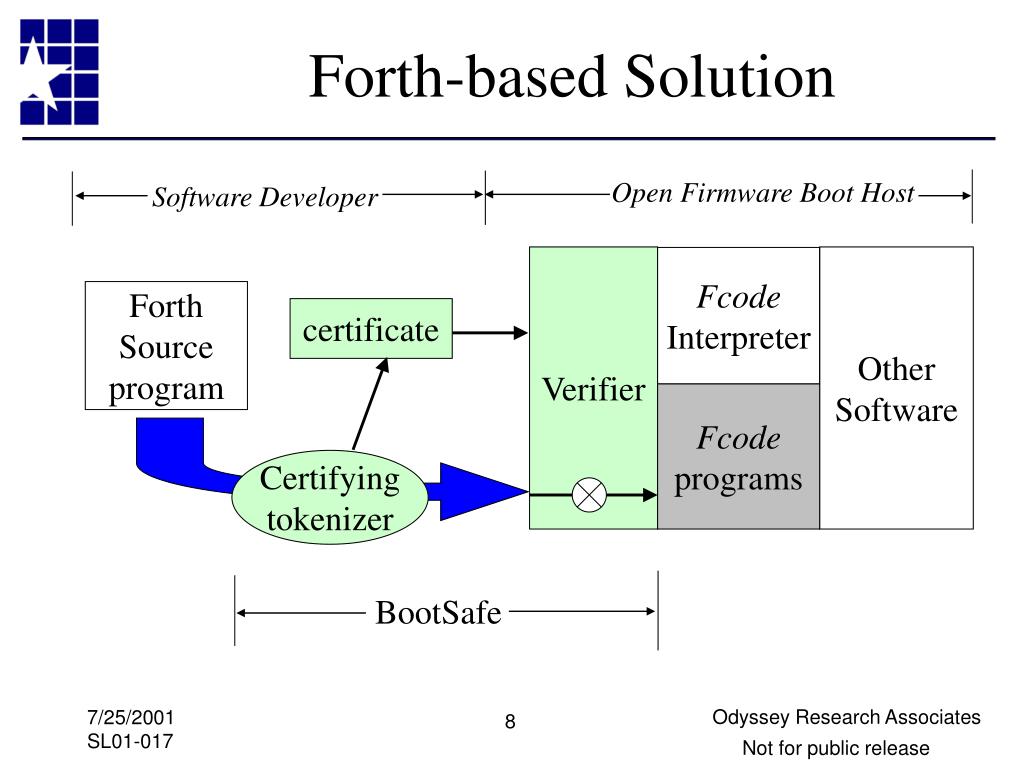 Forth-based Solution

Software Developer

Open Firmware Boot Host

Forth Source program

certificate

Certifying tokenizer

Verifier

Fcode Interpreter

Fcode programs

Other Software

BootSafe

7/25/2001
SL01-017

8

Odyssey Research Associates
Not for public release